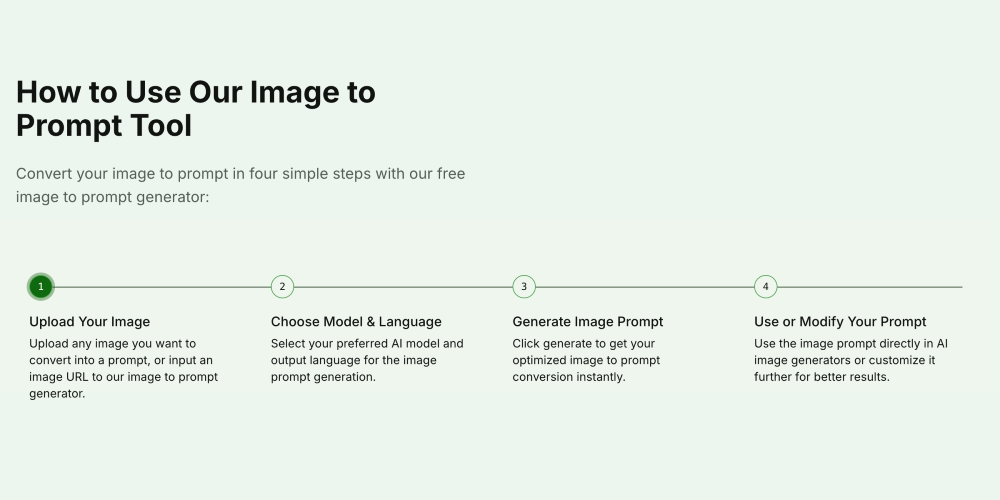 How to Use Our Image to Prompt Tool

Convert your image to prompt in four simple steps with our free image to prompt generator:

1

Upload Your Image

Upload any image you want to convert into a prompt, or input an image URL to our image to prompt generator.

2

Choose Model & Language

Select your preferred AI model and output language for the image prompt generation.

3

Generate Image Prompt

Click generate to get your optimized image to prompt conversion instantly.

4

Use or Modify Your Prompt

Use the image prompt directly in AI image generators or customize it further for better results.